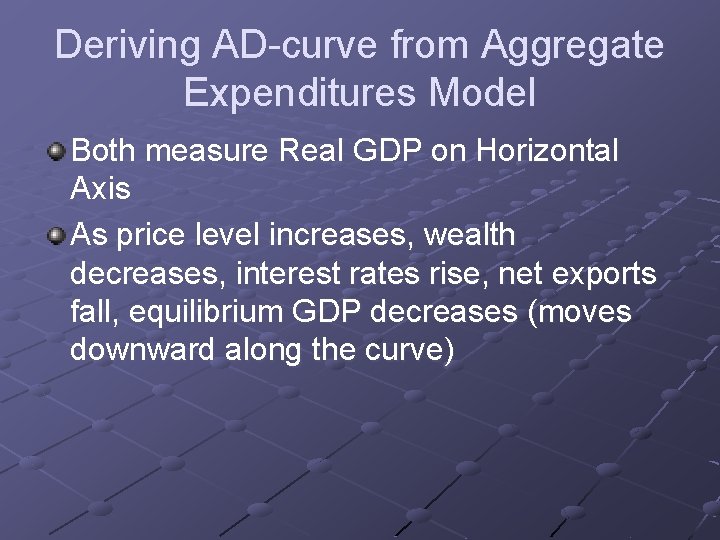 Deriving AD-curve from Aggregate Expenditures Model

Both measure Real GDP on Horizontal Axis

As price level increases, wealth decreases, interest rates rise, net exports fall, equilibrium GDP decreases (moves downward along the curve)